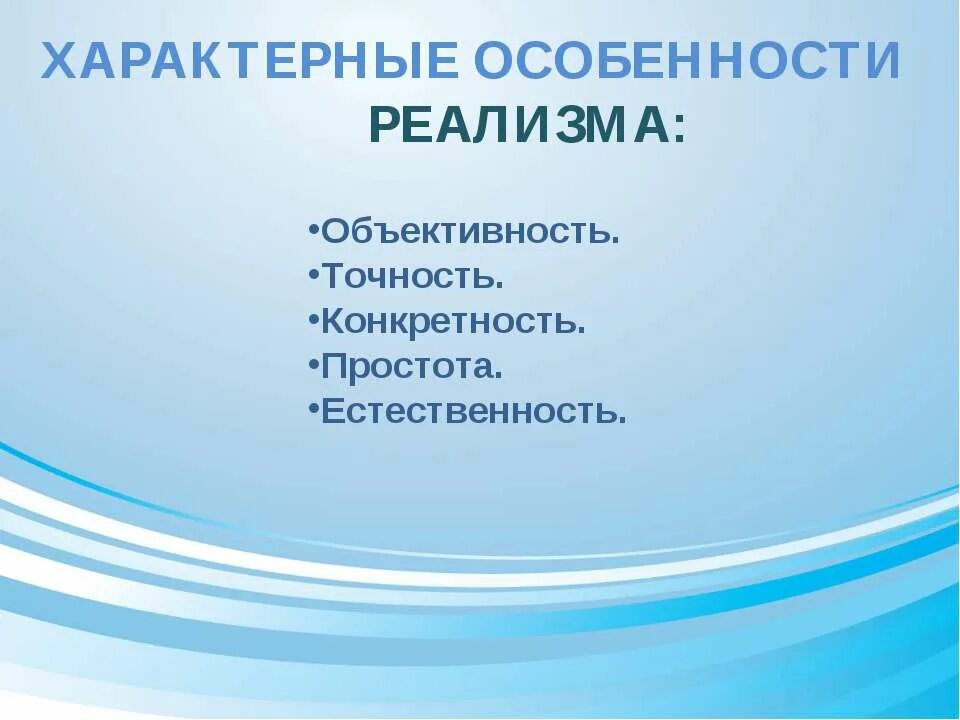 ХАРАКТЕРНЫЕ ОСОБЕННОСТИ РЕАЛИЗМА:

•Объективность.
•Точность.
•Конкретность.
•Простота.
•Естественность.